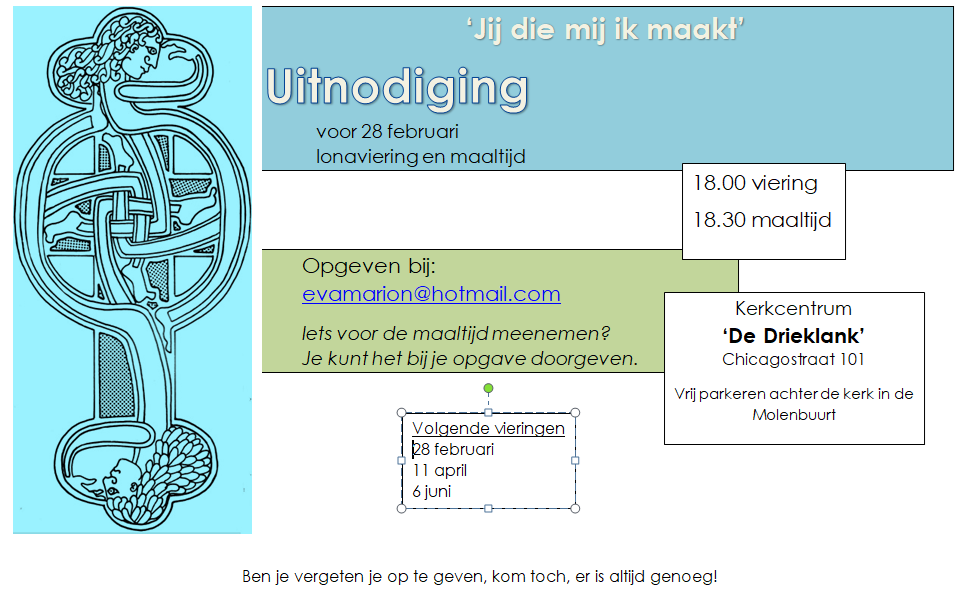 'Jij die mij ik maakt'

Uitnodiging

voor 28 februari
Ionaviering en maaltijd

18.00 viering
18.30 maaltijd

Opgeven bij:
evamarion@hotmail.com

Iets voor de maaltijd meenemen?
Je kunt het bij je opgave doorgeven.

Kerkcentrum
'De Drieklank'
Chicagostraat 101

Vrij parkeren achter de kerk in de Molenbuurt

Volgende vieringen
28 februari
11 april
6 juni

Ben je vergeten je op te geven, kom toch, er is altijd genoeg!